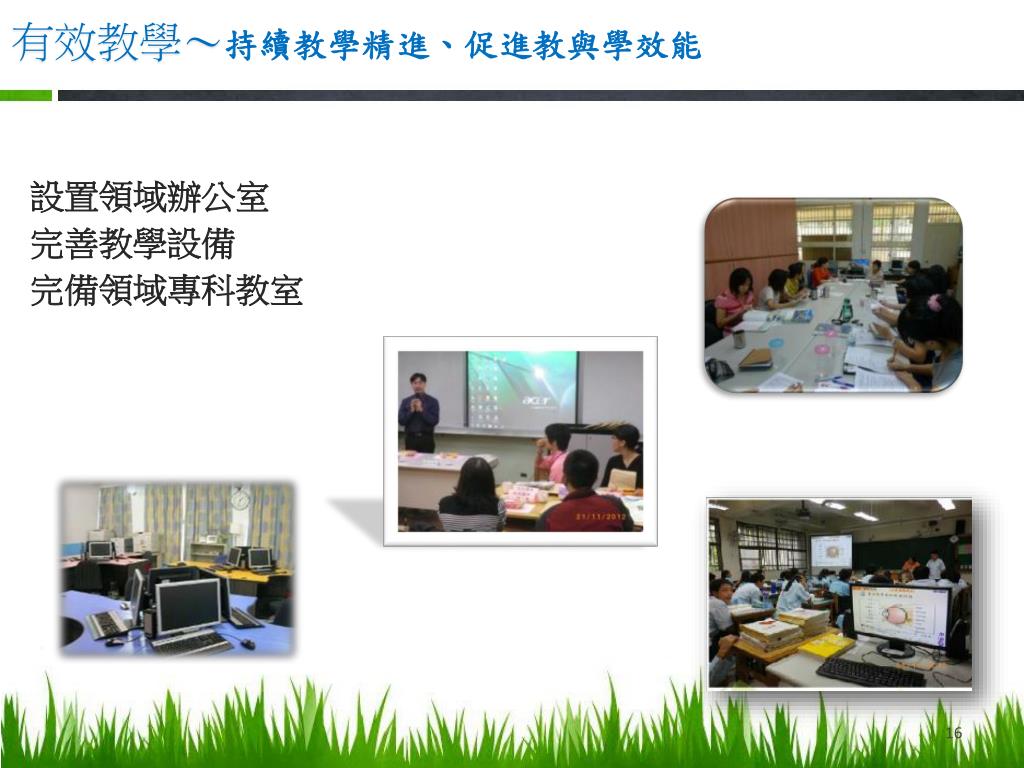 有效教學～持續教學精進、促進教與學效能

設置領域辦公室
完善教學設備
完備領域專科教室

acer

21/11/2012

16